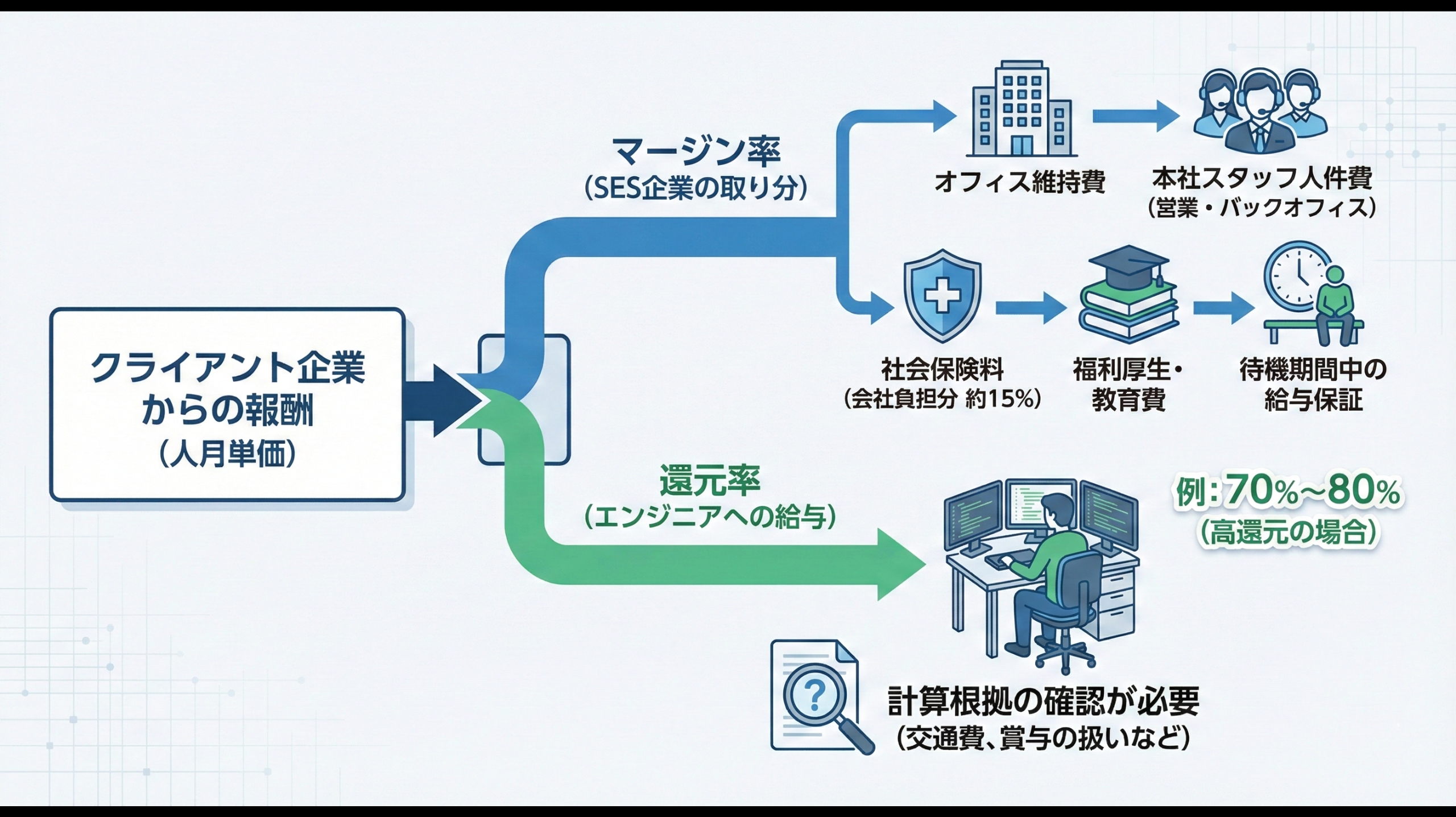 クライアント企業からの報酬
（人月単価）

マージン率
（SES企業の取り分）

オフィス維持費

本社スタッフ人件費
（営業・バックオフィス）

社会保険料
（会社負担分 約15%）

福利厚生・教育費

待機期間中の給与保証

還元率
（エンジニアへの給与）

例：70%~80%
（高還元の場合）

計算根拠の確認が必要
（交通費、賞与の扱いなど）